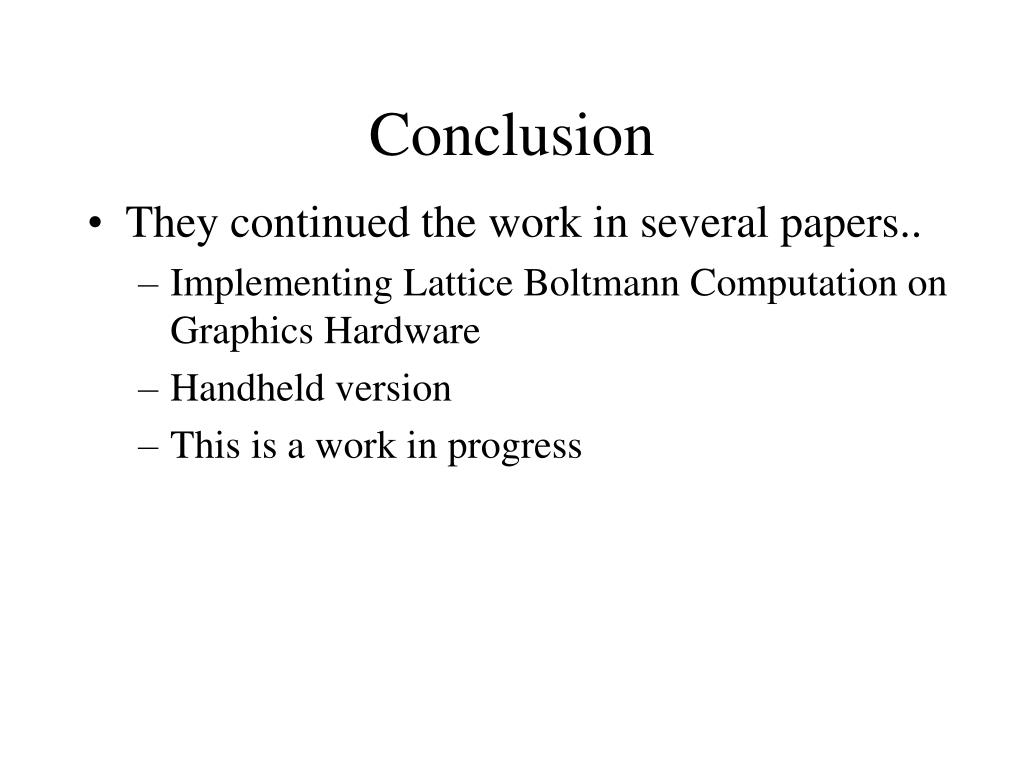 Conclusion

• They continued the work in several papers..
  – Implementing Lattice Boltmann Computation on Graphics Hardware
  – Handheld version
  – This is a work in progress